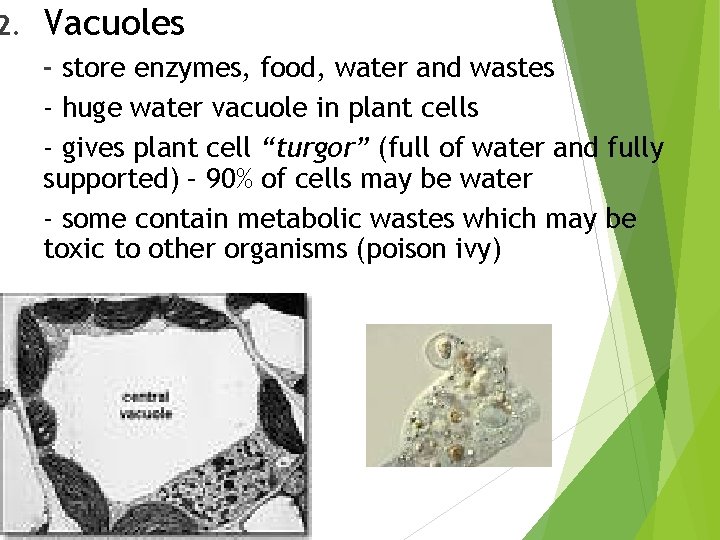 2. Vacuoles

- store enzymes, food, water and wastes

- huge water vacuole in plant cells

- gives plant cell “turgor” (full of water and fully supported) – 90% of cells may be water

- some contain metabolic wastes which may be toxic to other organisms (poison ivy)

central vacuole